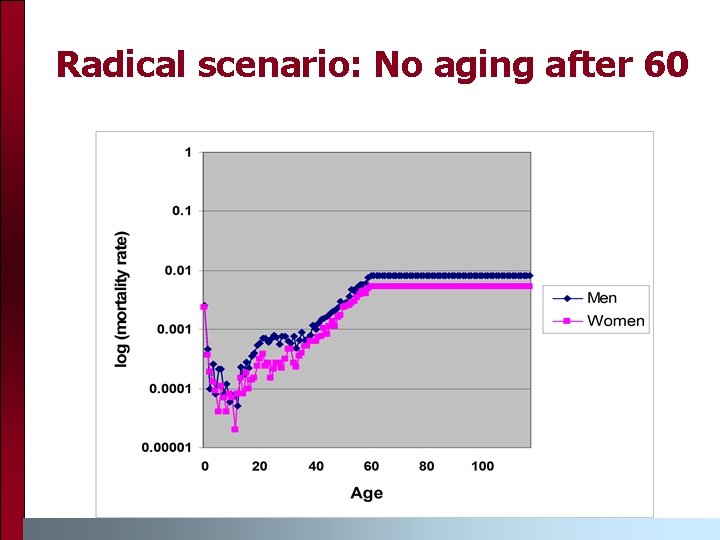 Radical scenario: No aging after 60

log (mortality rate)

1

0.1

0.01

0.001

0.0001

0.00001

0

20

40

60

80

100

Age

Men

Women